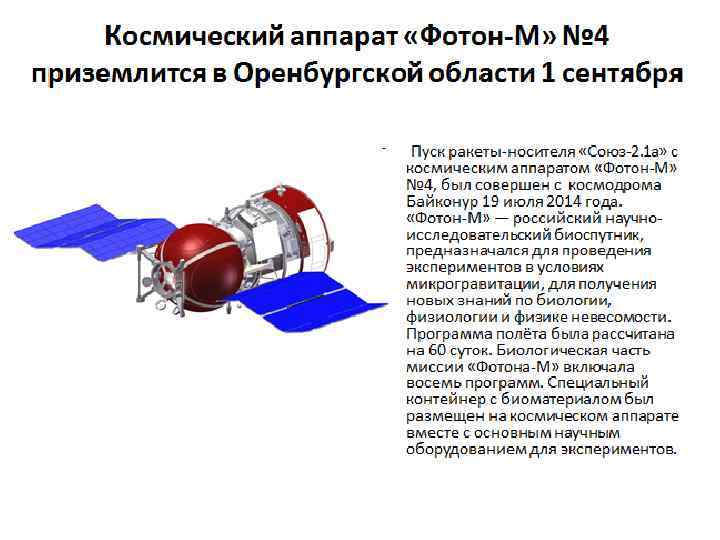 Космический аппарат «Фотон-М» №4 приземлится в Оренбургской области 1 сентября

Пуск ракеты-носителя «Союз-2.1а» с космическим аппаратом «Фотон-М» №4, был совершен с космодрома Байконур 19 июля 2014 года. «Фотон-М» — российский научно-исследовательский биоспутник, предназначался для проведения экспериментов в условиях микрогравитации, для получения новых знаний по биологии, физиологии и физике невесомости. Программа полёта была рассчитана на 60 суток. Биологическая часть миссии «Фотона-М» включала восемь программ. Специальный контейнер с биоматериалом был размещен на космическом аппарате вместе с основным научным оборудованием для экспериментов.